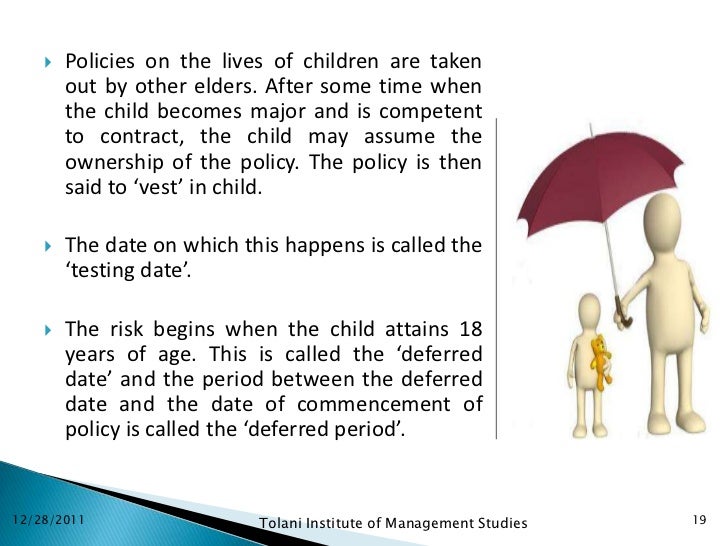 Policies on the lives of children are taken out by other elders. After some time when the child becomes major and is competent to contract, the child may assume the ownership of the policy. The policy is then said to ‘vest’ in child.

The date on which this happens is called the ‘testing date’.

The risk begins when the child attains 18 years of age. This is called the ‘deferred date’ and the period between the deferred date and the date of commencement of policy is called the ‘deferred period’.

12/28/2011

Tolani Institute of Management Studies

19